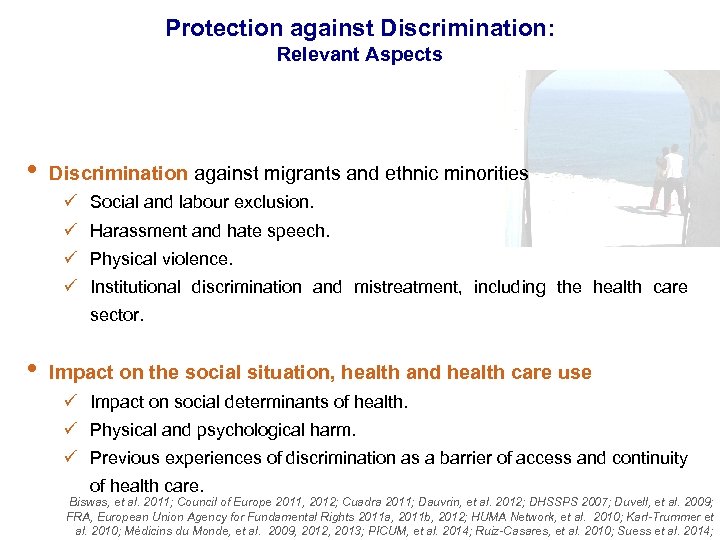 Protection against Discrimination:
Relevant Aspects

• Discrimination against migrants and ethnic minorities
✓ Social and labour exclusion.
✓ Harassment and hate speech.
✓ Physical violence.
✓ Institutional discrimination and mistreatment, including the health care sector.

• Impact on the social situation, health and health care use
✓ Impact on social determinants of health.
✓ Physical and psychological harm.
✓ Previous experiences of discrimination as a barrier of access and continuity of health care.

Biswas, et al. 2011; Council of Europe 2011, 2012; Cuadra 2011; Dauvrin, et al. 2012; DHSSPS 2007; Duvell, et al. 2009; FRA, European Union Agency for Fundamental Rights 2011a, 2011b, 2012; HUMA Network, et al. 2010; Karl-Trummer et al. 2010; Médicins du Monde, et al. 2009, 2012, 2013; PICUM, et al. 2014; Ruiz-Casares, et al. 2010; Suess et al. 2014;